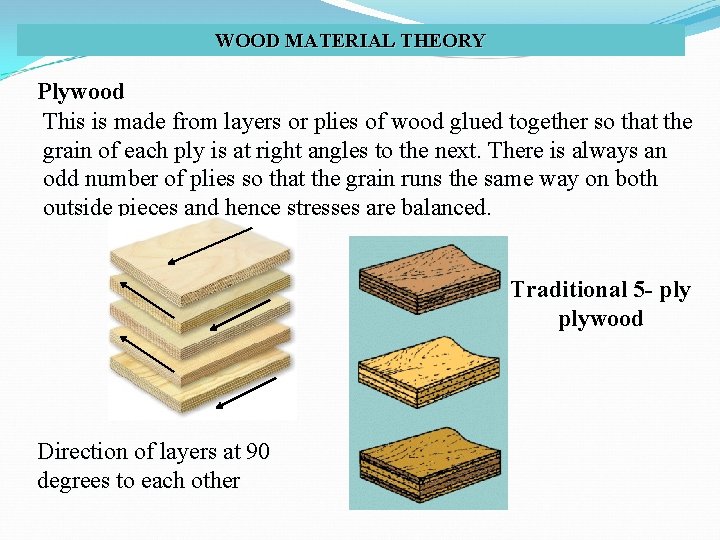 WOOD MATERIAL THEORY

Plywood
This is made from layers or plies of wood glued together so that the grain of each ply is at right angles to the next. There is always an odd number of plies so that the grain runs the same way on both outside pieces and hence stresses are balanced.

Traditional 5- ply plywood

Direction of layers at 90 degrees to each other